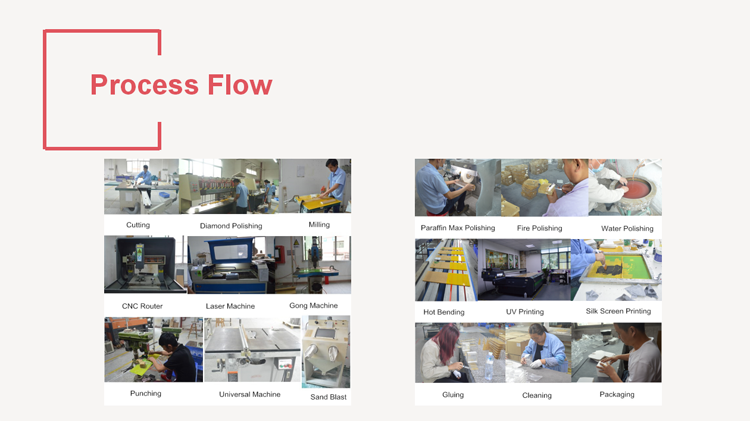 Process Flow

Cutting
Diamond Polishing
Milling
CNC Router
Laser Machine
Gong Machine
Punching
Universal Machine
Sand Blast

Paraffin Max Polishing
Fire Polishing
Water Polishing
Hot Bending
UV Printing
Silk Screen Printing
Gluing
Cleaning
Packaging